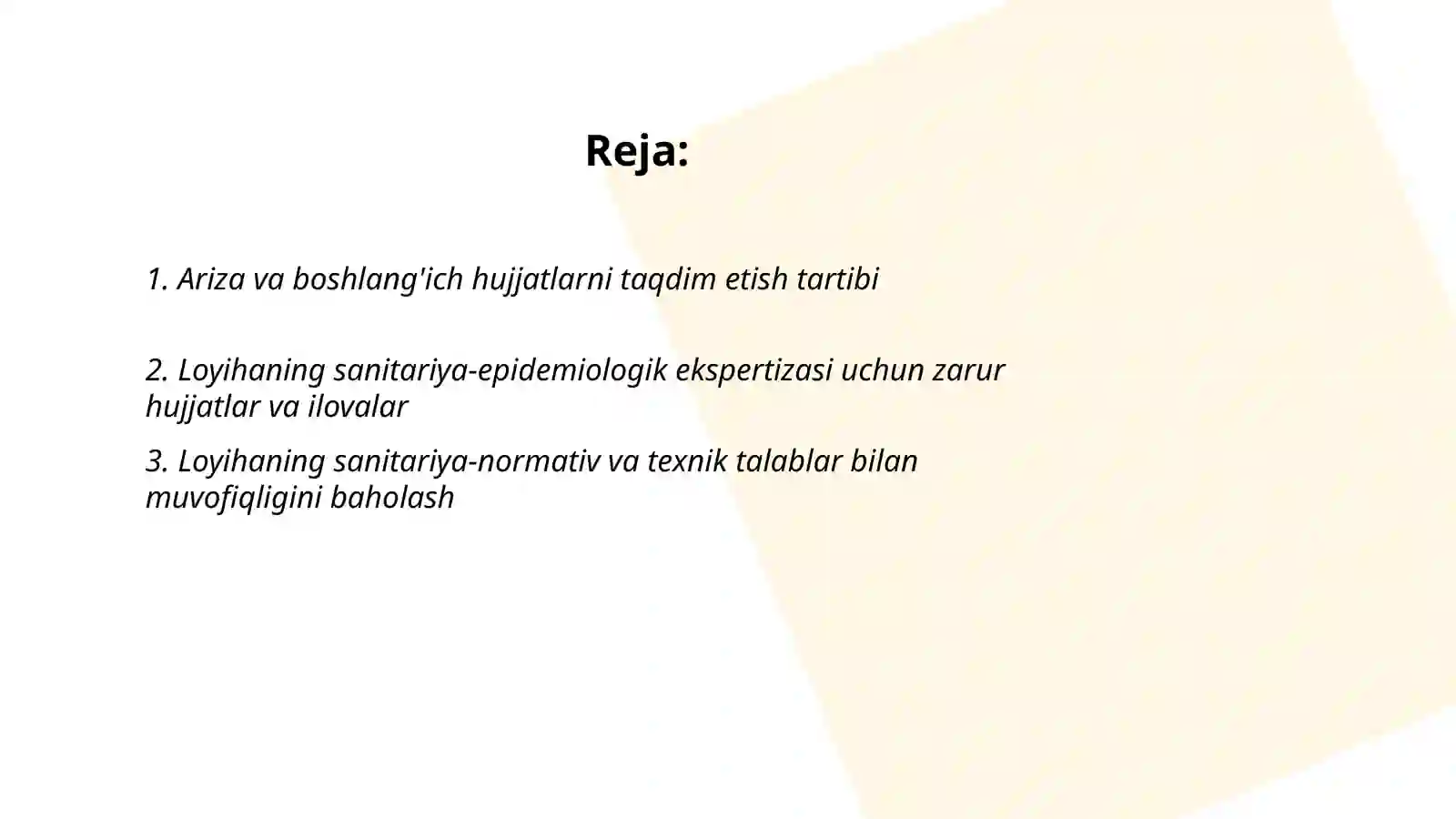 Reja:

1. Ariza va boshlang'ich hujjatlarni taqdim etish tartibi

2. Loyihaning sanitariya-epidemiologik ekspertizasi uchun zarur hujjatlar va ilovalar

3. Loyihaning sanitariya-normativ va texnik talablar bilan muvofiqligini baholash